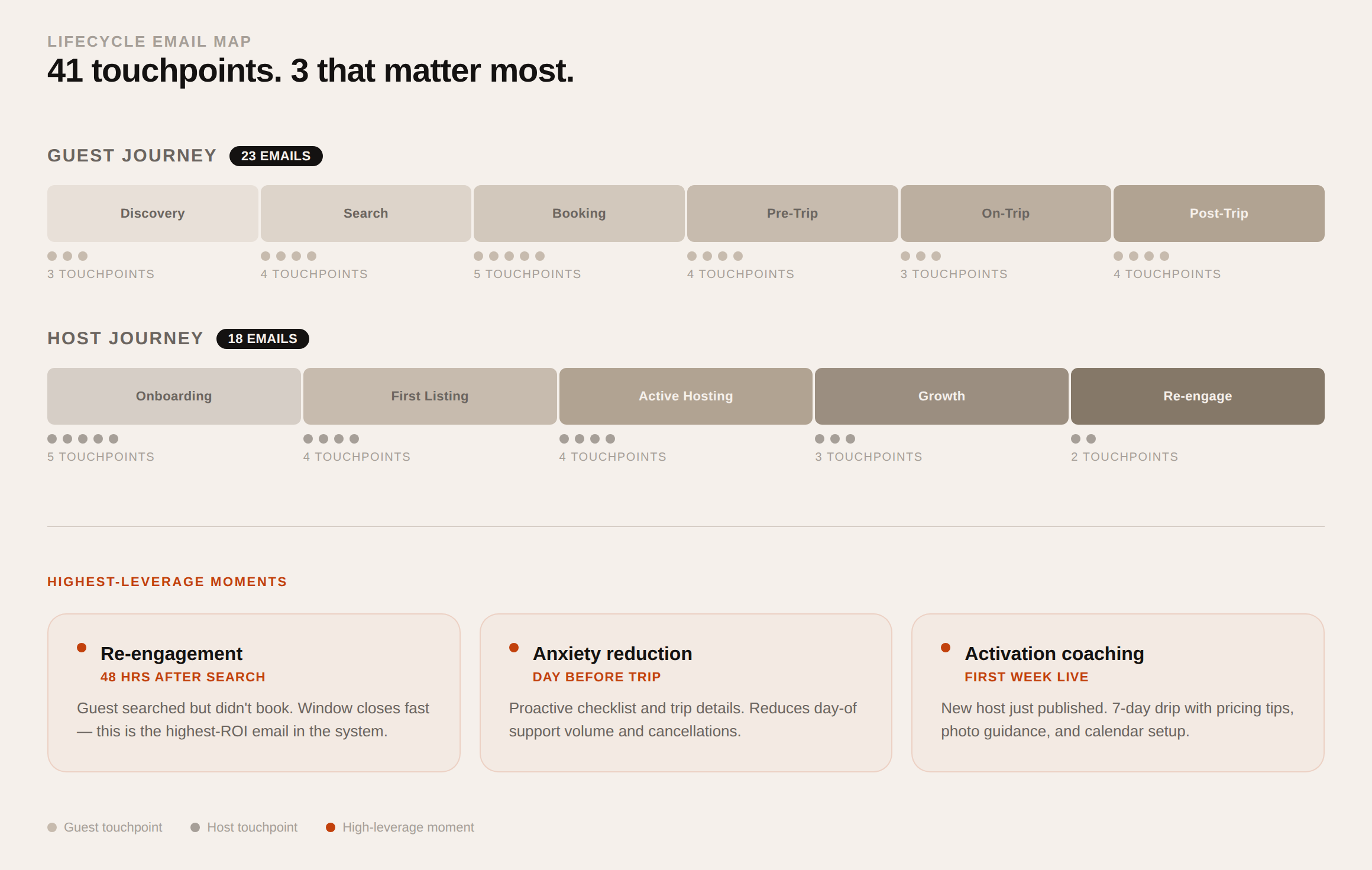 LIFECYCLE EMAIL MAP

41 touchpoints. 3 that matter most.

GUEST JOURNEY 23 EMAILS

Discovery
3 TOUCHPOINTS

Search
4 TOUCHPOINTS

Booking
5 TOUCHPOINTS

Pre-Trip
4 TOUCHPOINTS

On-Trip
3 TOUCHPOINTS

Post-Trip
4 TOUCHPOINTS

HOST JOURNEY 18 EMAILS

Onboarding
5 TOUCHPOINTS

First Listing
4 TOUCHPOINTS

Active Hosting
4 TOUCHPOINTS

Growth
3 TOUCHPOINTS

Re-engage
2 TOUCHPOINTS

HIGHEST-LEVERAGE MOMENTS

Re-engagement
48 HRS AFTER SEARCH
Guest searched but didn't book. Window closes fast — this is the highest-ROI email in the system.

Anxiety reduction
DAY BEFORE TRIP
Proactive checklist and trip details. Reduces day-of support volume and cancellations.

Activation coaching
FIRST WEEK LIVE
New host just published. 7-day drip with pricing tips, photo guidance, and calendar setup.

Guest touchpoint Host touchpoint High-leverage moment